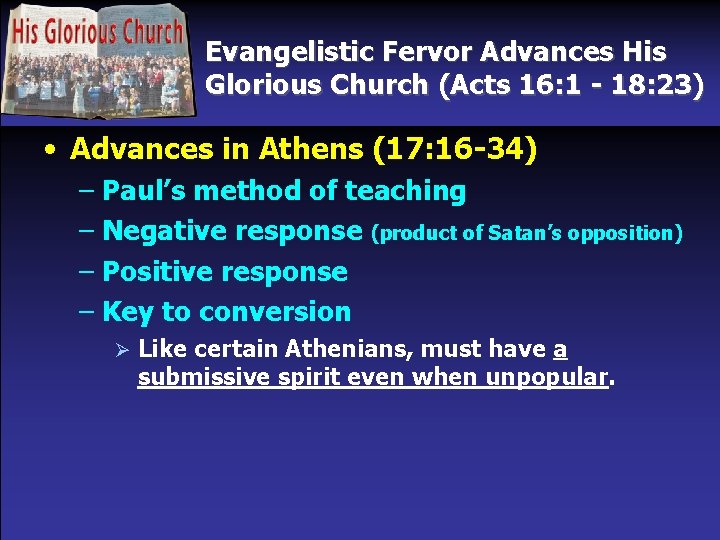 His Glorious Church

Evangelistic Fervor Advances His Glorious Church (Acts 16:1 - 18:23)

• Advances in Athens (17:16-34)
– Paul's method of teaching
– Negative response (product of Satan's opposition)
– Positive response
– Key to conversion
➢ Like certain Athenians, must have a submissive spirit even when unpopular.